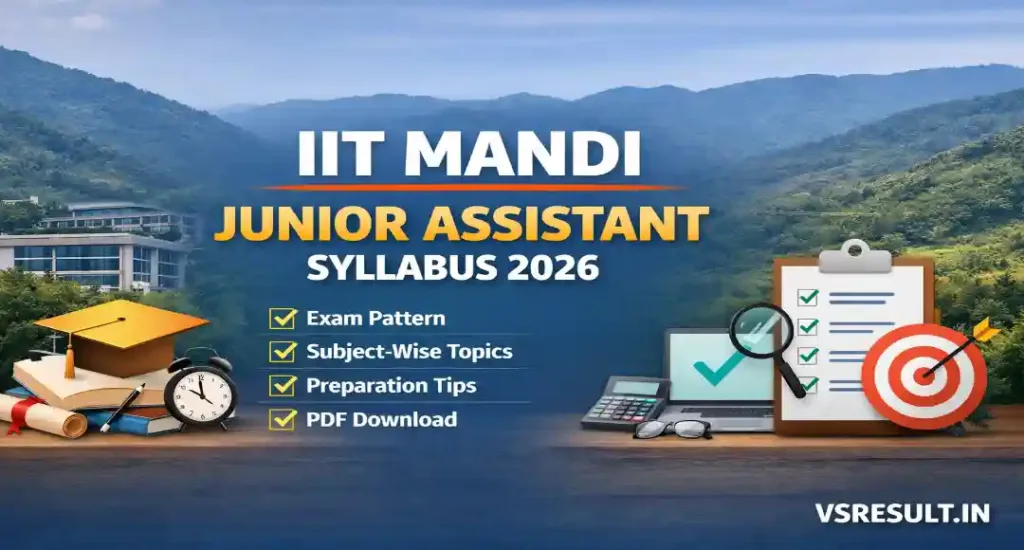 IIT MANDI
JUNIOR ASSISTANT
SYLLABUS 2026

Exam Pattern
Subject-Wise Topics
Preparation Tips
PDF Download

VSRESULT.IN